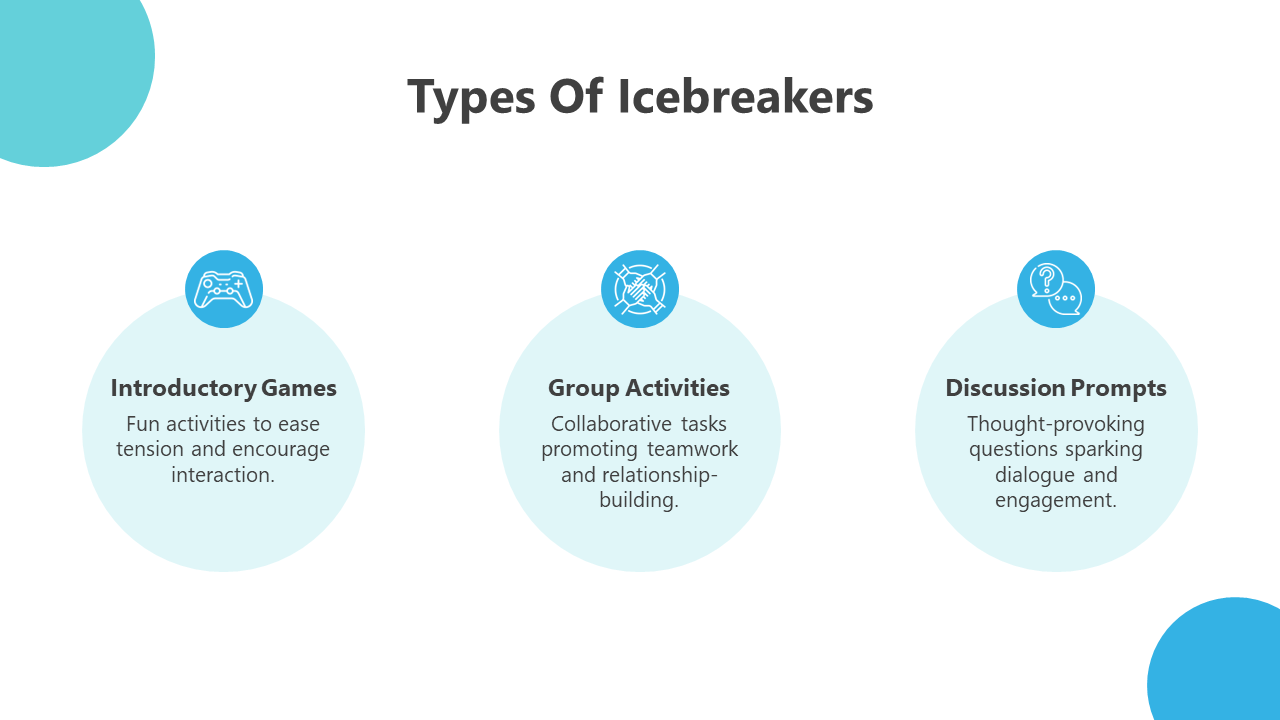 Types Of Icebreakers

Introductory Games
Fun activities to ease tension and encourage interaction.

Group Activities
Collaborative tasks promoting teamwork and relationship-building.

Discussion Prompts
Thought-provoking questions sparking dialogue and engagement.